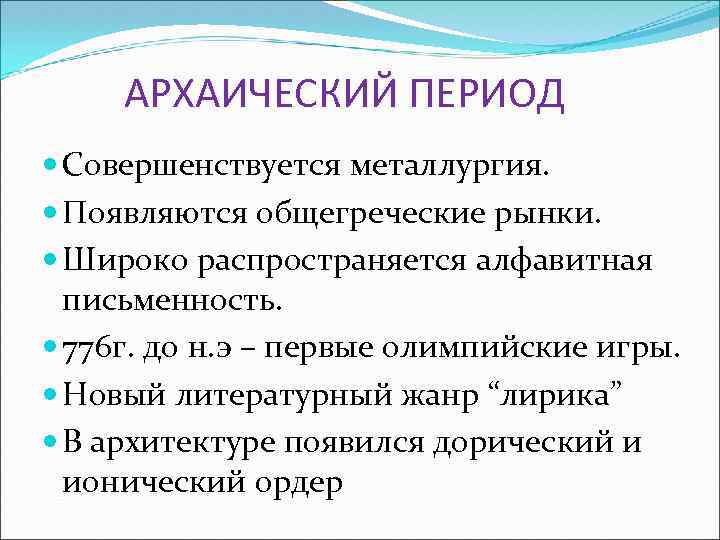 АРХАИЧЕСКИЙ ПЕРИОД

Совершенствуется металлургия.

Появляются общегреческие рынки.

Широко распространяется алфавитная письменность.

776г. до н.э – первые олимпийские игры.

Новый литературный жанр “лирика”

В архитектуре появился дорический и ионический ордер